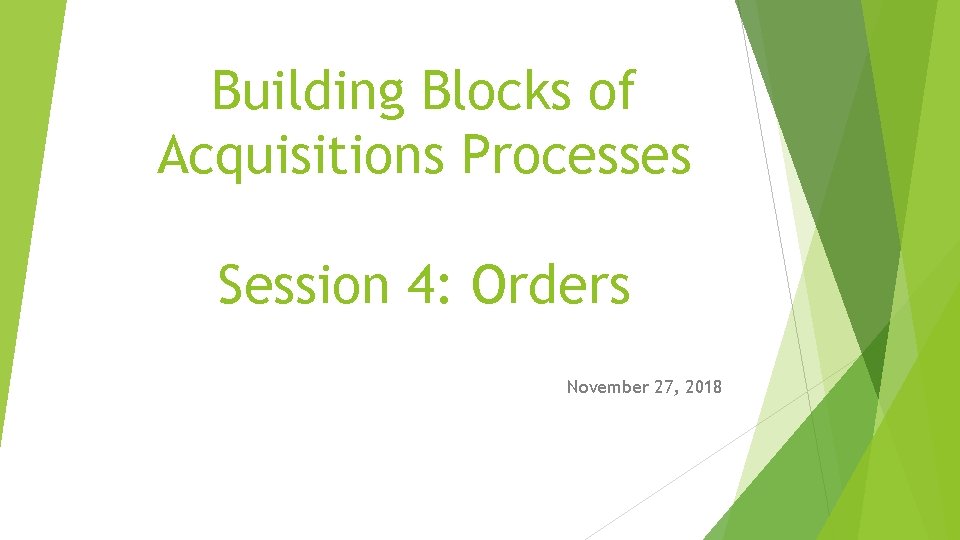 Building Blocks of Acquisitions Processes

Session 4: Orders

November 27, 2018